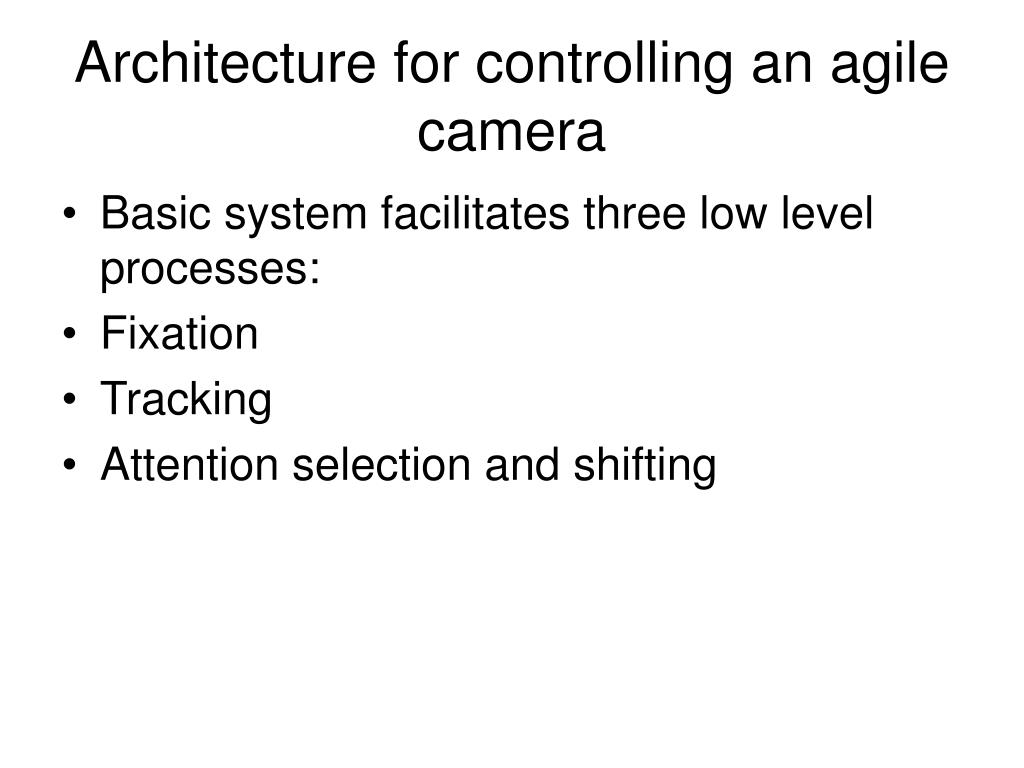 Architecture for controlling an agile camera

• Basic system facilitates three low level processes:
• Fixation
• Tracking
• Attention selection and shifting